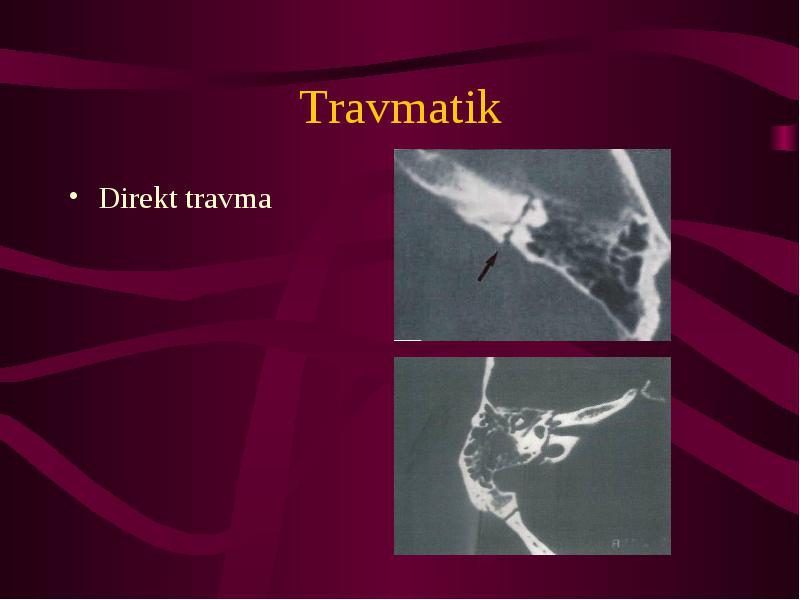 Travmatik

• Direkt travma